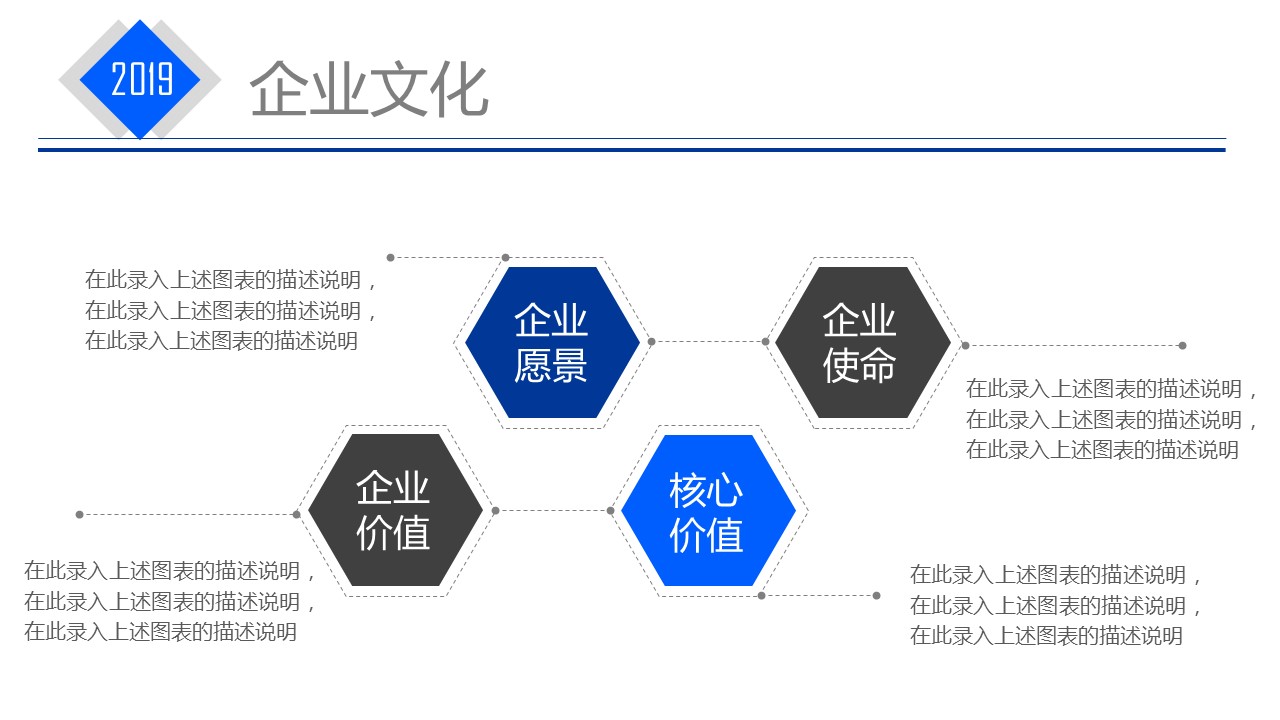 2019

企业文化

在此录入上述图表的描述说明，在此录入上述图表的描述说明，在此录入上述图表的描述说明

企业愿景

企业使命

在此录入上述图表的描述说明，在此录入上述图表的描述说明，在此录入上述图表的描述说明

企业价值

核心价值

在此录入上述图表的描述说明，在此录入上述图表的描述说明，在此录入上述图表的描述说明

在此录入上述图表的描述说明，在此录入上述图表的描述说明，在此录入上述图表的描述说明